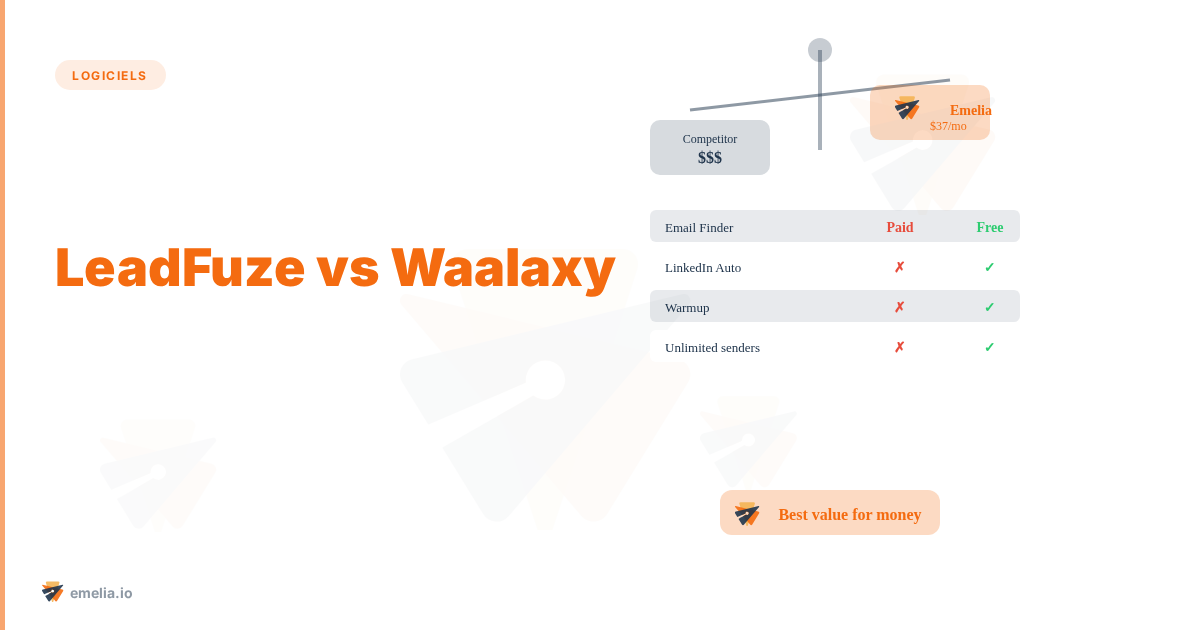 LOGICIELS

LeadFuze vs Waalaxy

Competitor
$$$

Emelia
$37/mo

| Email Finder | Paid | Free |
|---|---|---|
| LinkedIn Auto | ✗ | ✓ |
| Warmup | ✗ | ✓ |
| Unlimited senders | ✗ | ✓ |

Best value for money

emelia.io